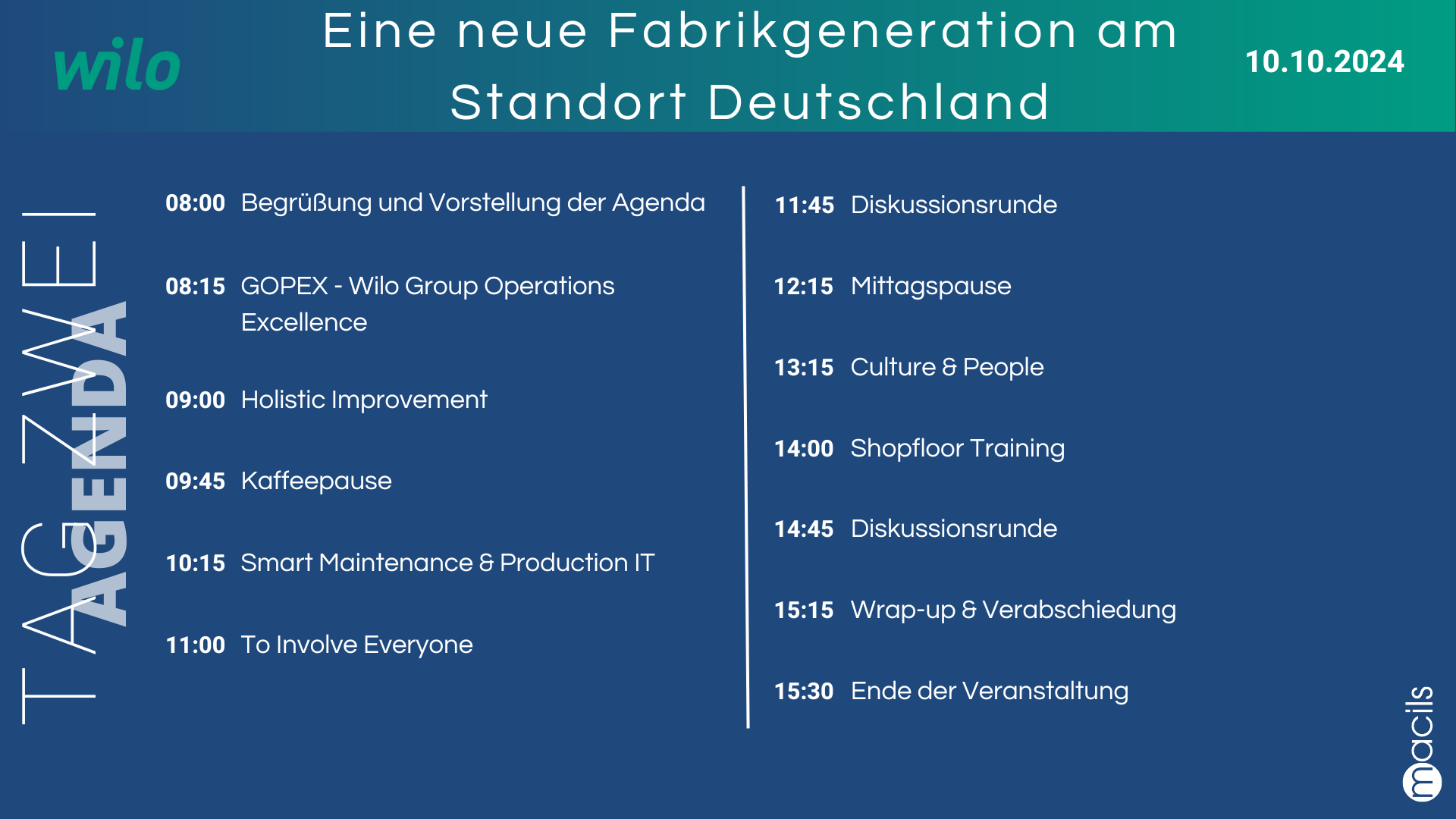 wilo

Eine neue Fabrikgeneration am Standort Deutschland

10.10.2024

TAG ZWEI

AGENDA

08:00 Begrüßung und Vorstellung der Agenda

08:15 GOPEX - Wilo Group Operations Excellence

09:00 Holistic Improvement

09:45 Kaffeepause

10:15 Smart Maintenance & Production IT

11:00 To Involve Everyone

11:45 Diskussionsrunde

12:15 Mittagspause

13:15 Culture & People

14:00 Shopfloor Training

14:45 Diskussionsrunde

15:15 Wrap-up & Verabschiedung

15:30 Ende der Veranstaltung

macils